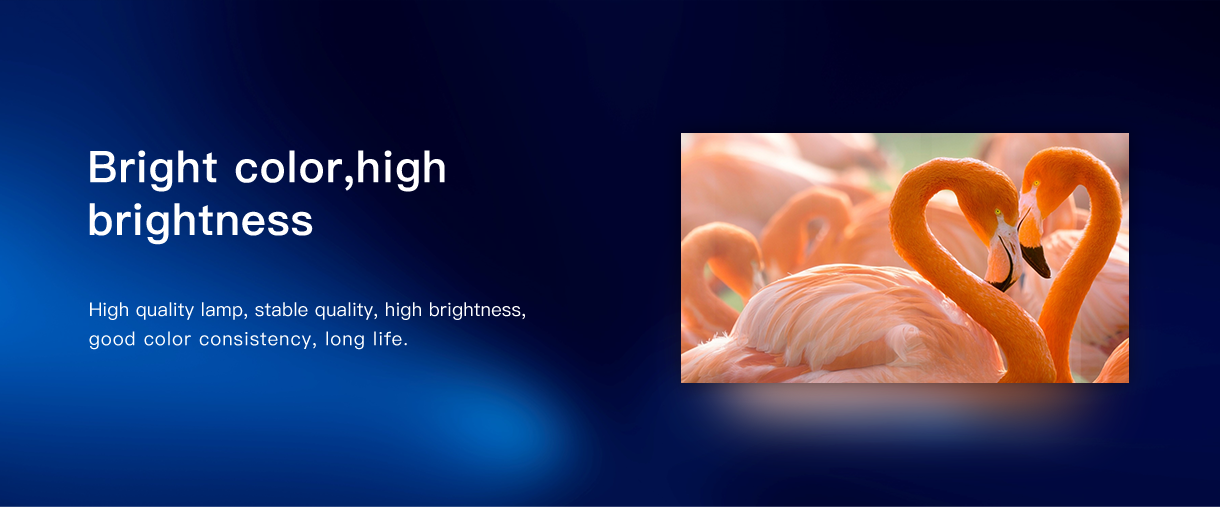 Bright color,high brightness

High quality lamp, stable quality, high brightness, good color consistency, long life.